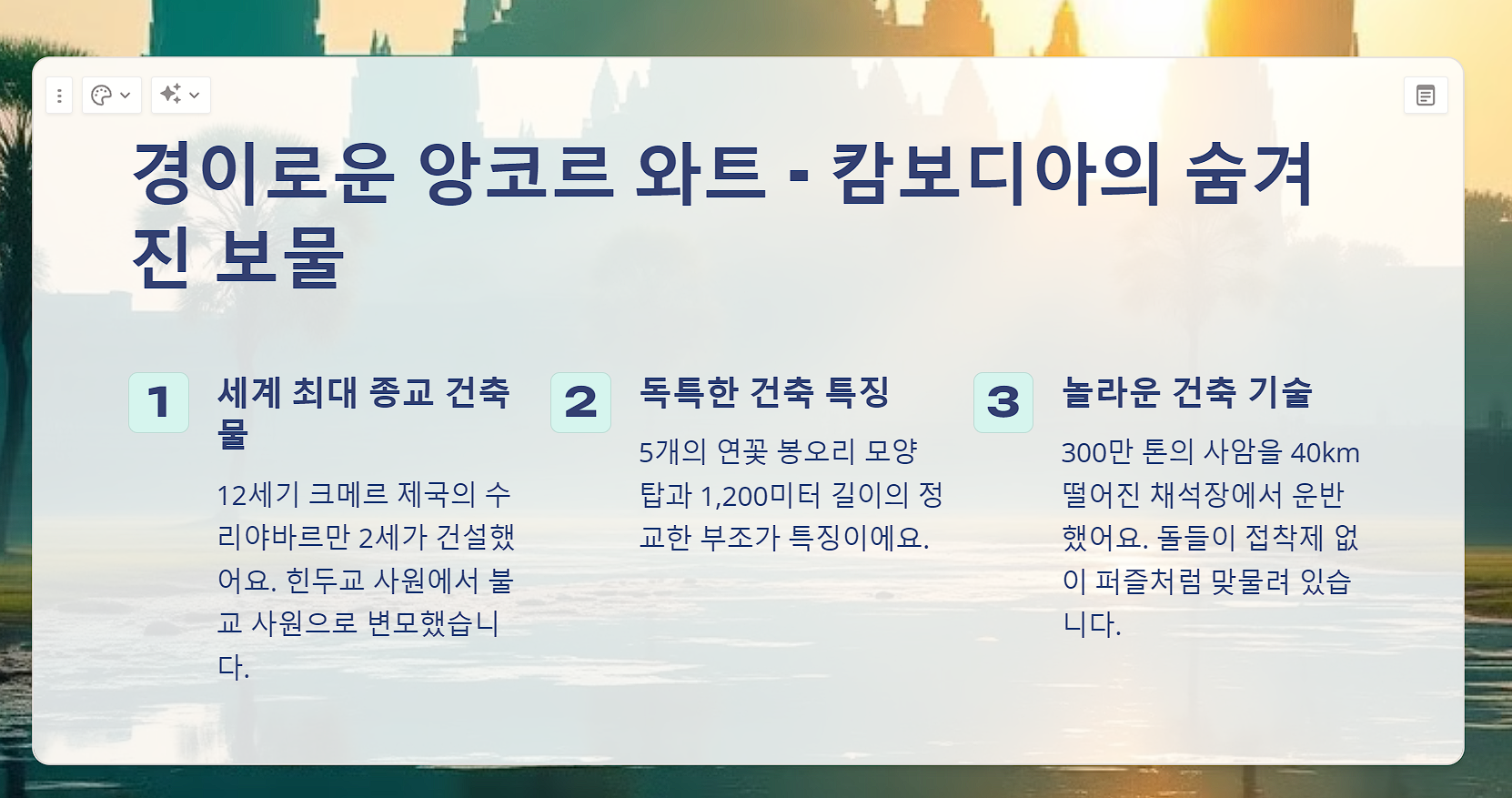 경이로운 앙코르 와트 - 캄보디아의 숨겨진 보물

1

세계 최대 종교 건축물

12세기 크메르 제국의 수리야바르만 2세가 건설했어요. 힌두교 사원에서 불교 사원으로 변모했습니다.

2

독특한 건축 특징

5개의 연꽃 봉오리 모양 탑과 1,200미터 길이의 정교한 부조가 특징이에요.

3

놀라운 건축 기술

300만 톤의 사암을 40km 떨어진 채석장에서 운반했어요. 돌들이 접착제 없이 퍼즐처럼 맞물려 있습니다.